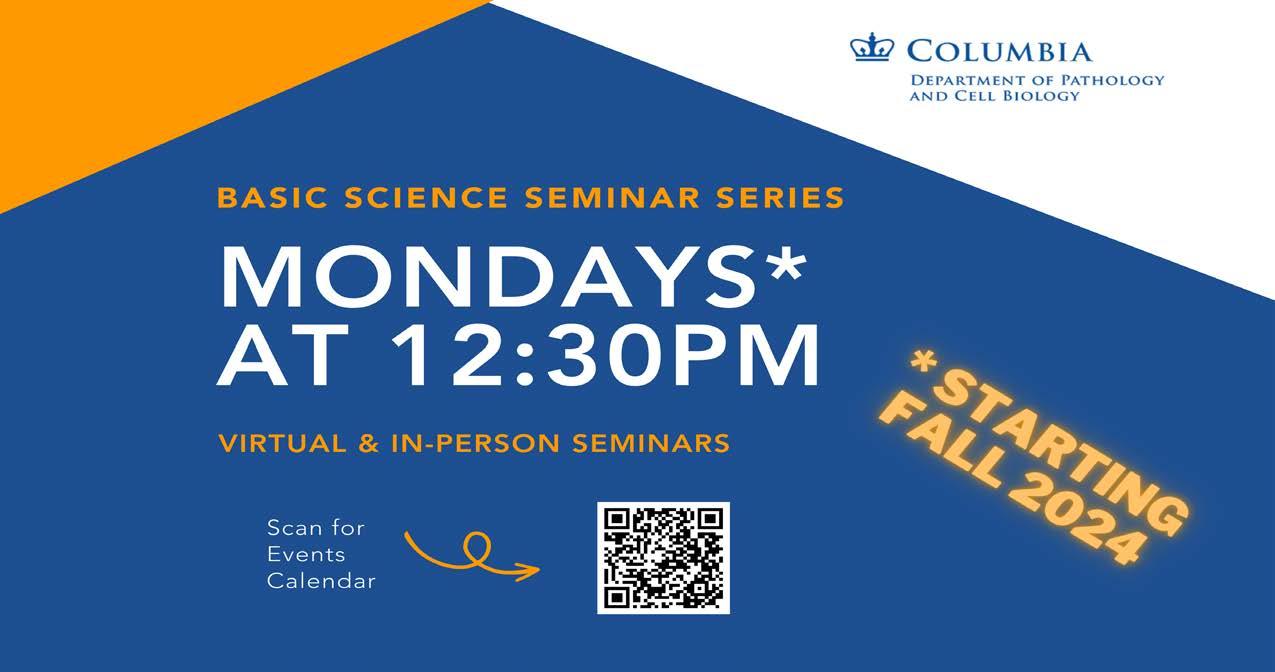 COLUMBIA
DEPARTMENT OF PATHOLOGY AND CELL BIOLOGY

BASIC SCIENCE SEMINAR SERIES

MONDAYS* AT 12:30PM

VIRTUAL & IN-PERSON SEMINARS

*STARTING FALL 2024

Scan for Events Calendar